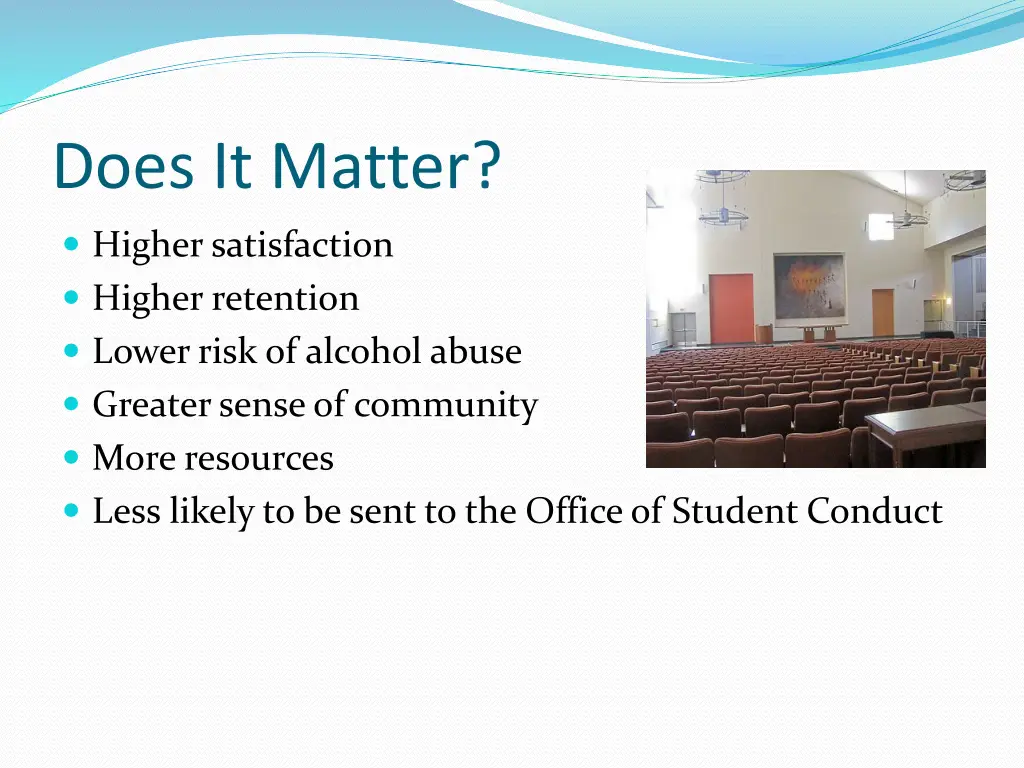 Does It Matter?

- Higher satisfaction
- Higher retention
- Lower risk of alcohol abuse
- Greater sense of community
- More resources
- Less likely to be sent to the Office of Student Conduct